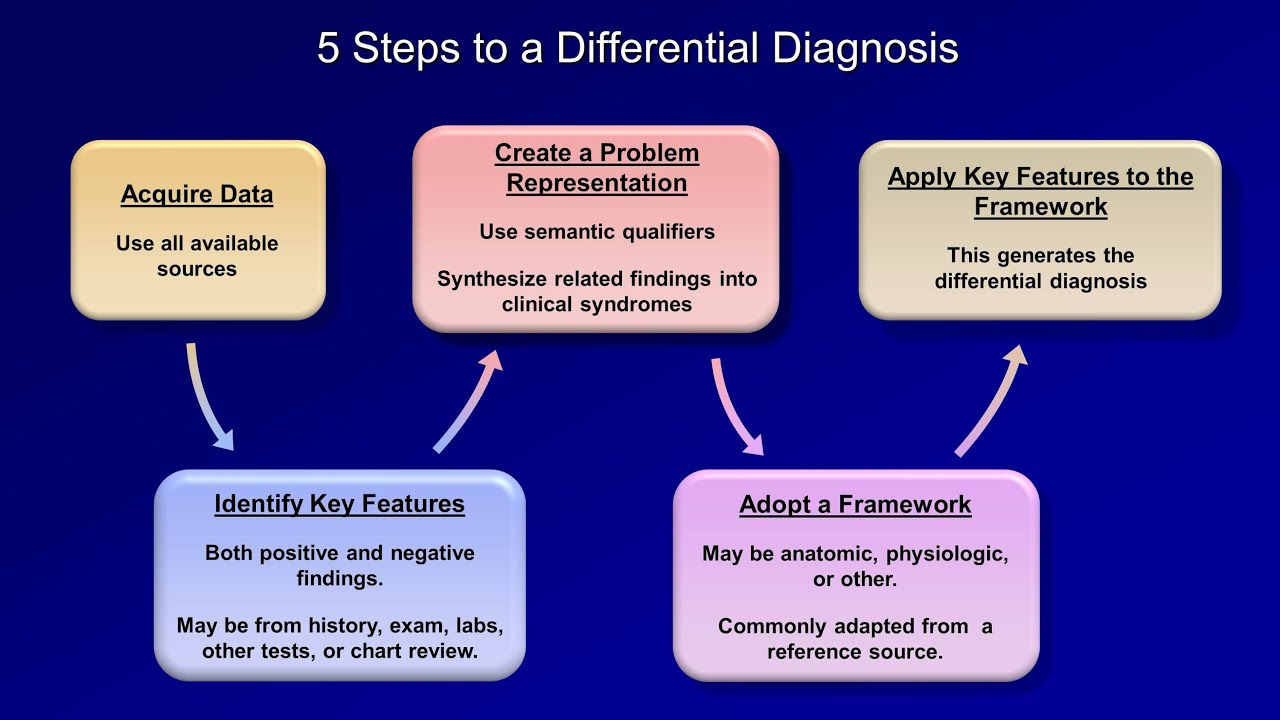 5 Steps to a Differential Diagnosis

Acquire Data

Use all available sources

Identify Key Features

Both positive and negative findings.

May be from history, exam, labs, other tests, or chart review.

Create a Problem Representation

Use semantic qualifiers

Synthesize related findings into clinical syndromes

Adopt a Framework

May be anatomic, physiologic, or other.

Commonly adapted from a reference source.

Apply Key Features to the Framework

This generates the differential diagnosis